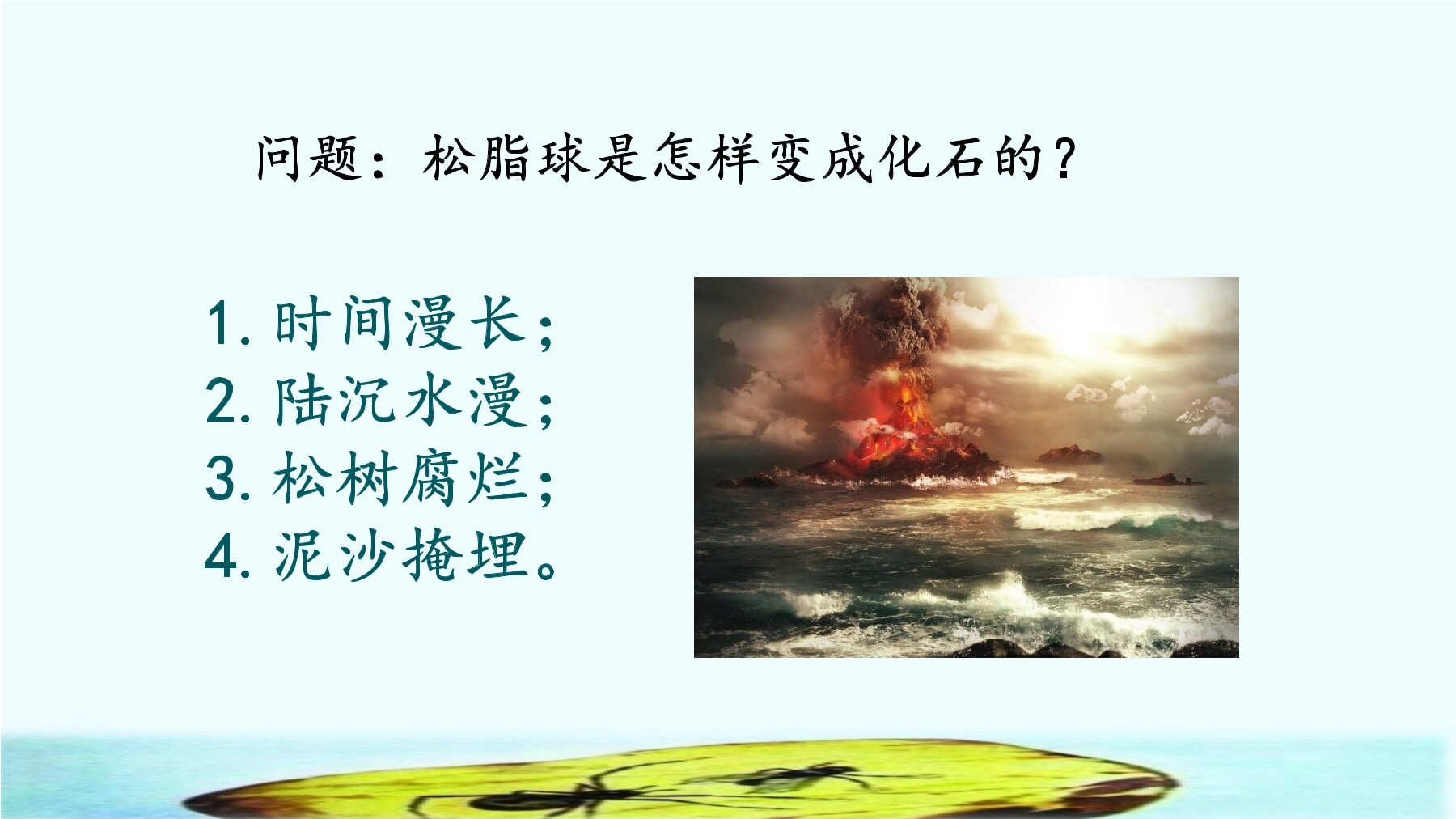 问题：松脂球是怎样变成化石的？

1. 时间漫长；
2. 陆沉水漫；
3. 松树腐烂；
4. 泥沙掩埋。